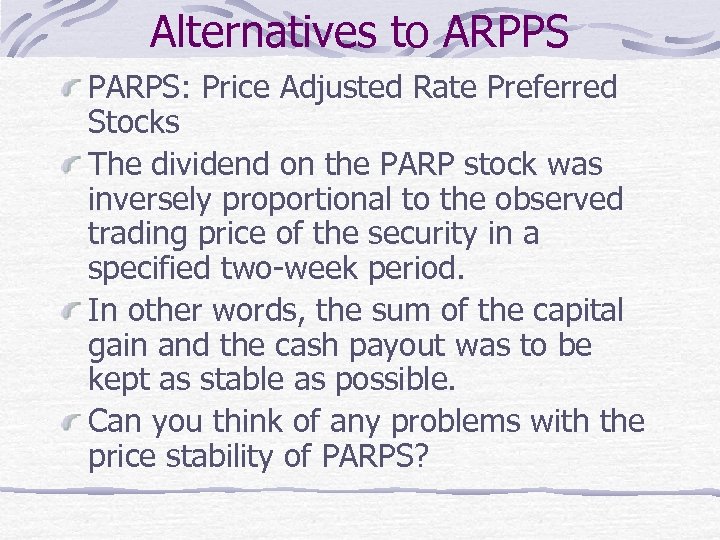 Alternatives to ARPPS

PARPS: Price Adjusted Rate Preferred Stocks

The dividend on the PARP stock was inversely proportional to the observed trading price of the security in a specified two-week period.

In other words, the sum of the capital gain and the cash payout was to be kept as stable as possible.

Can you think of any problems with the price stability of PARPS?